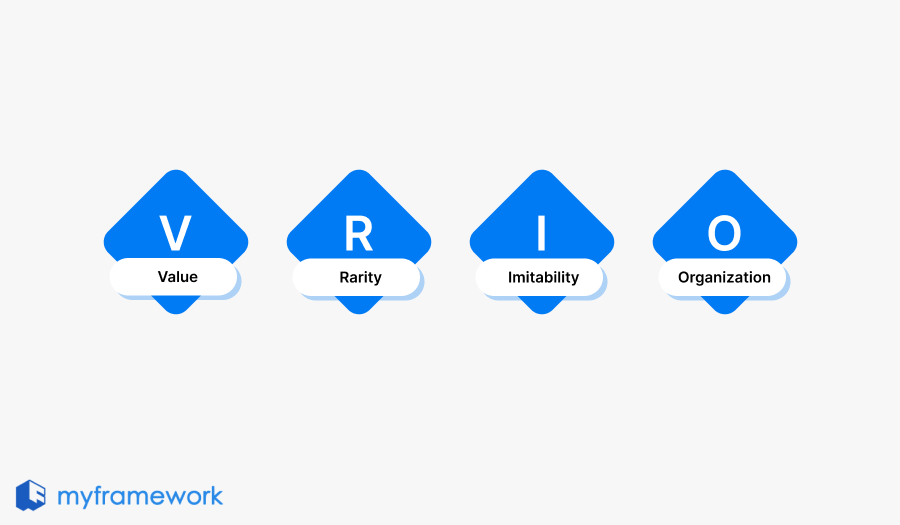 V
Value

R
Rarity

I
Imitability

O
Organization

myframework